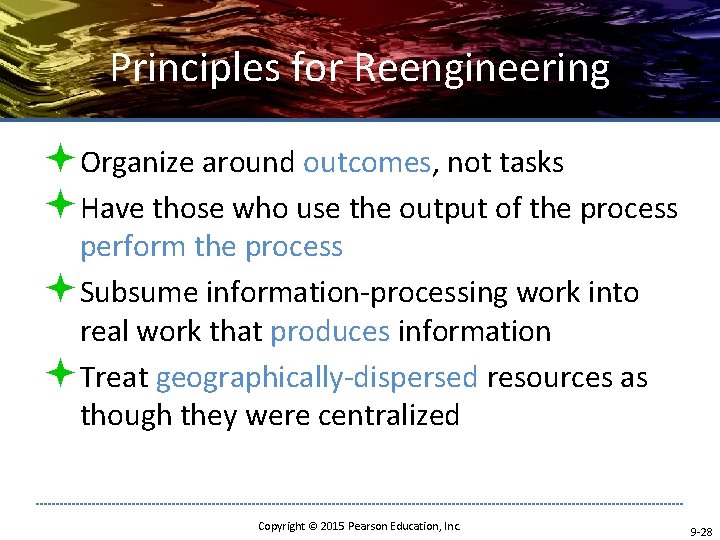 Principles for Reengineering

Organize around outcomes, not tasks

Have those who use the output of the process perform the process

Subsume information-processing work into real work that produces information

Treat geographically-dispersed resources as though they were centralized

Copyright © 2015 Pearson Education, Inc.

9-28